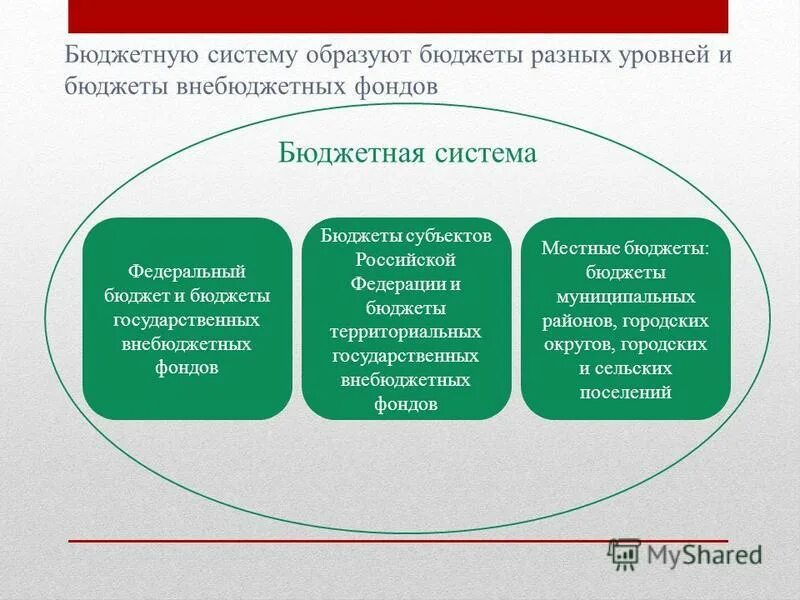 Бюджетную систему образуют бюджеты разных уровней и бюджеты внебюджетных фондов

Бюджетная система

Федеральный бюджет и бюджеты государственных внебюджетных фондов

Бюджеты субъектов Российской Федерации и бюджеты территориальных государственных внебюджетных фондов

Местные бюджеты: бюджеты муниципальных районов, городских округов, городских и сельских поселений

MyShared